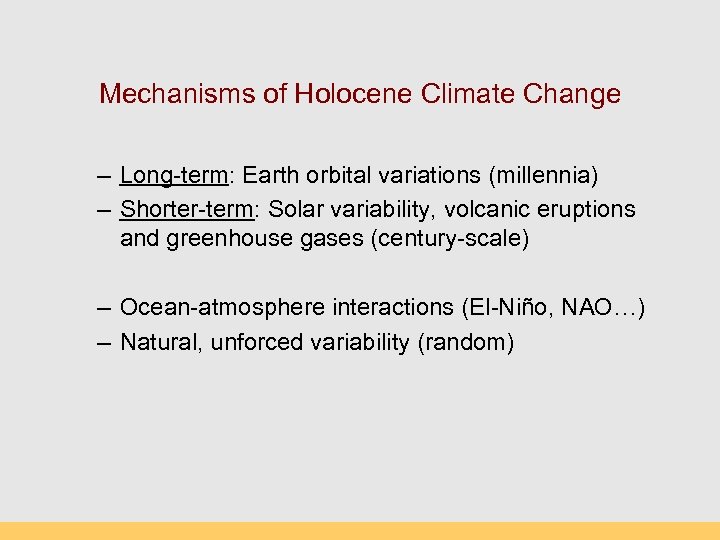 Mechanisms of Holocene Climate Change

– Long-term: Earth orbital variations (millennia)
– Shorter-term: Solar variability, volcanic eruptions and greenhouse gases (century-scale)

– Ocean-atmosphere interactions (El-Niño, NAO…)
– Natural, unforced variability (random)